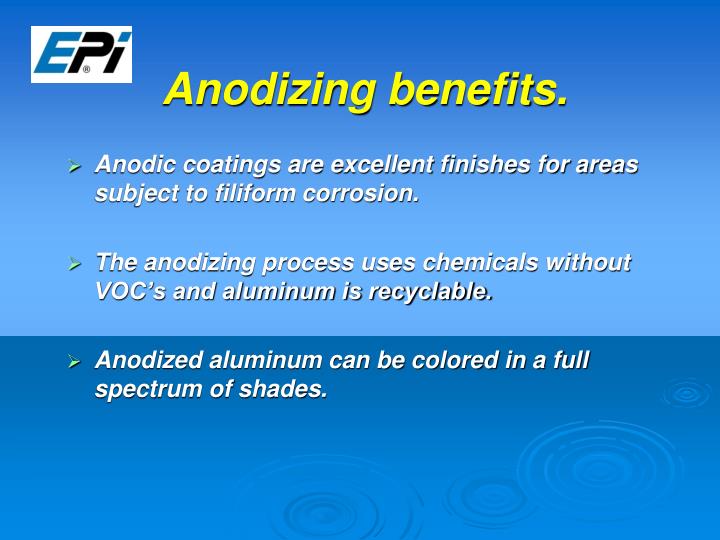 EPi®

Anodizing benefits.

➢ Anodic coatings are excellent finishes for areas subject to filiform corrosion.

➢ The anodizing process uses chemicals without VOC's and aluminum is recyclable.

➢ Anodized aluminum can be colored in a full spectrum of shades.